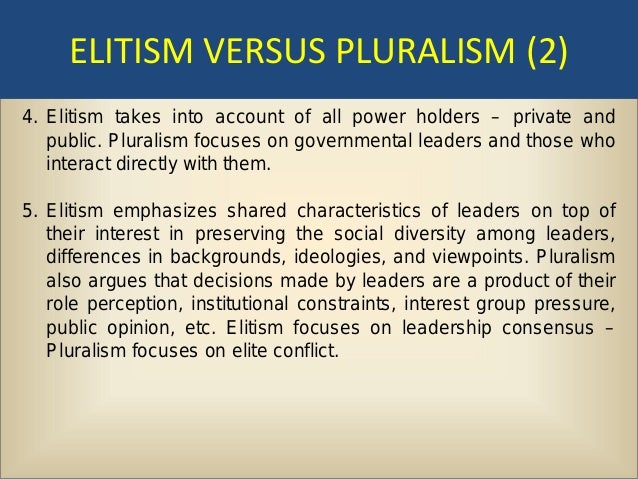 ELITISM VERSUS PLURALISM (2)

4. Elitism takes into account of all power holders – private and public. Pluralism focuses on governmental leaders and those who interact directly with them.

5. Elitism emphasizes shared characteristics of leaders on top of their interest in preserving the social diversity among leaders, differences in backgrounds, ideologies, and viewpoints. Pluralism also argues that decisions made by leaders are a product of their role perception, institutional constraints, interest group pressure, public opinion, etc. Elitism focuses on leadership consensus – Pluralism focuses on elite conflict.